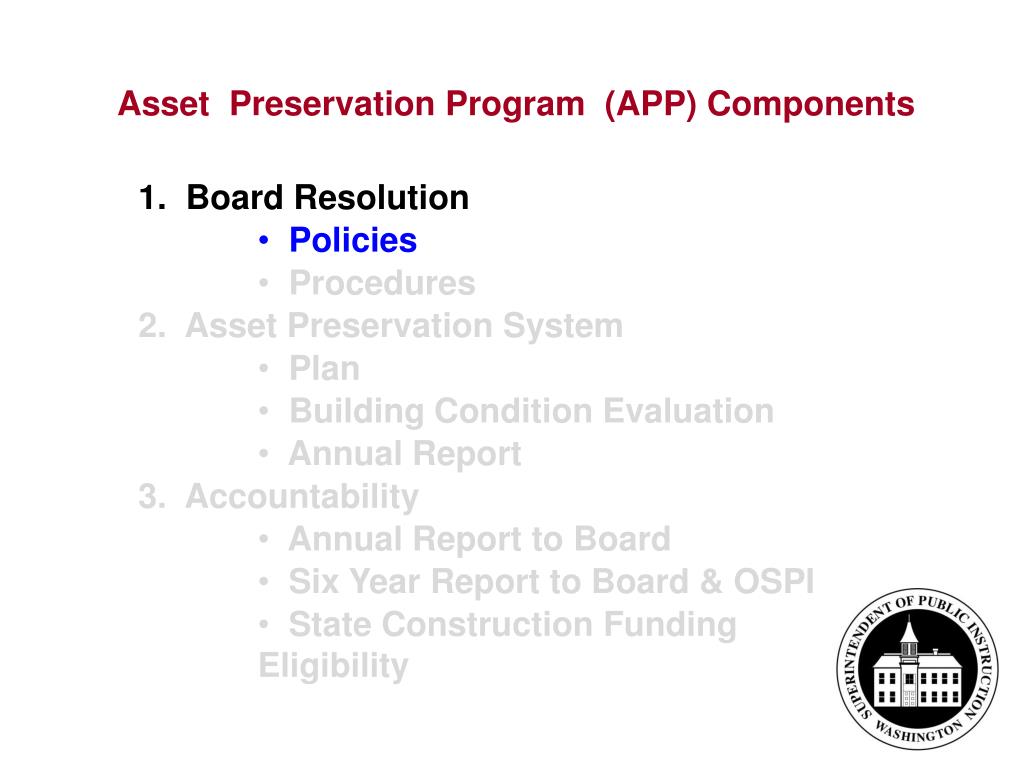 Asset Preservation Program (APP) Components

1. Board Resolution
• Policies
• Procedures
2. Asset Preservation System
• Plan
• Building Condition Evaluation
• Annual Report
3. Accountability
• Annual Report to Board
• Six Year Report to Board & OSPI
• State Construction Funding Eligibility

SUPERINTENDENT OF PUBLIC INSTRUCTION
WASHINGTON